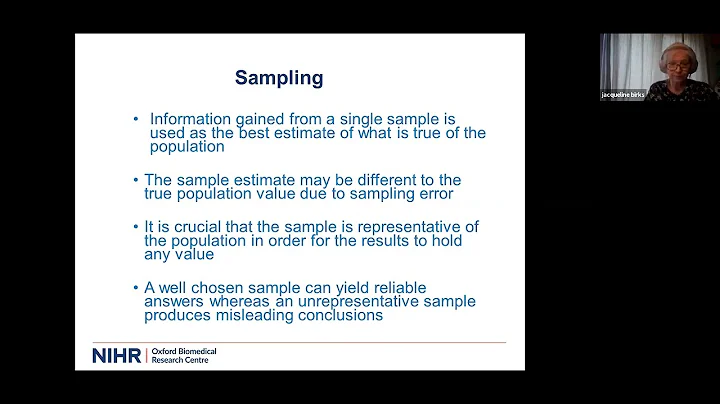 Sampling

• Information gained from a single sample is used as the best estimate of what is true of the population

• The sample estimate may be different to the true population value due to sampling error

• It is crucial that the sample is representative of the population in order for the results to hold any value

• A well chosen sample can yield reliable answers whereas an unrepresentative sample produces misleading conclusions

NIHR | Oxford Biomedical Research Centre

jacqueline birks